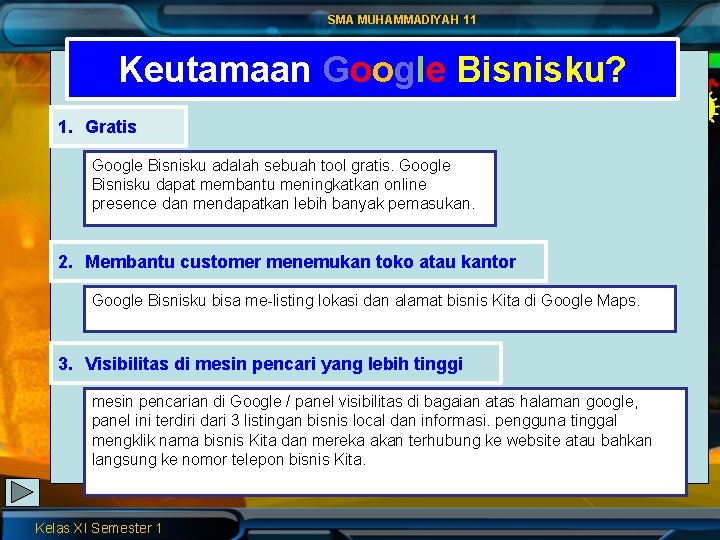 SMA MUHAMMADIYAH 11

Keutamaan Google Bisnisku?

1. Gratis

Google Bisnisku adalah sebuah tool gratis. Google Bisnisku dapat membantu meningkatkan online presence dan mendapatkan lebih banyak pemasukan.

2. Membantu customer menemukan toko atau kantor

Google Bisnisku bisa me-listing lokasi dan alamat bisnis Kita di Google Maps.

3. Visibilitas di mesin pencari yang lebih tinggi

mesin pencarian di Google / panel visibilitas di bagaian atas halaman google, panel ini terdiri dari 3 listingan bisnis local dan informasi. pengguna tinggal mengklik nama bisnis Kita dan mereka akan terhubung ke website atau bahkan langsung ke nomor telepon bisnis Kita.

Kelas XI Semester 1